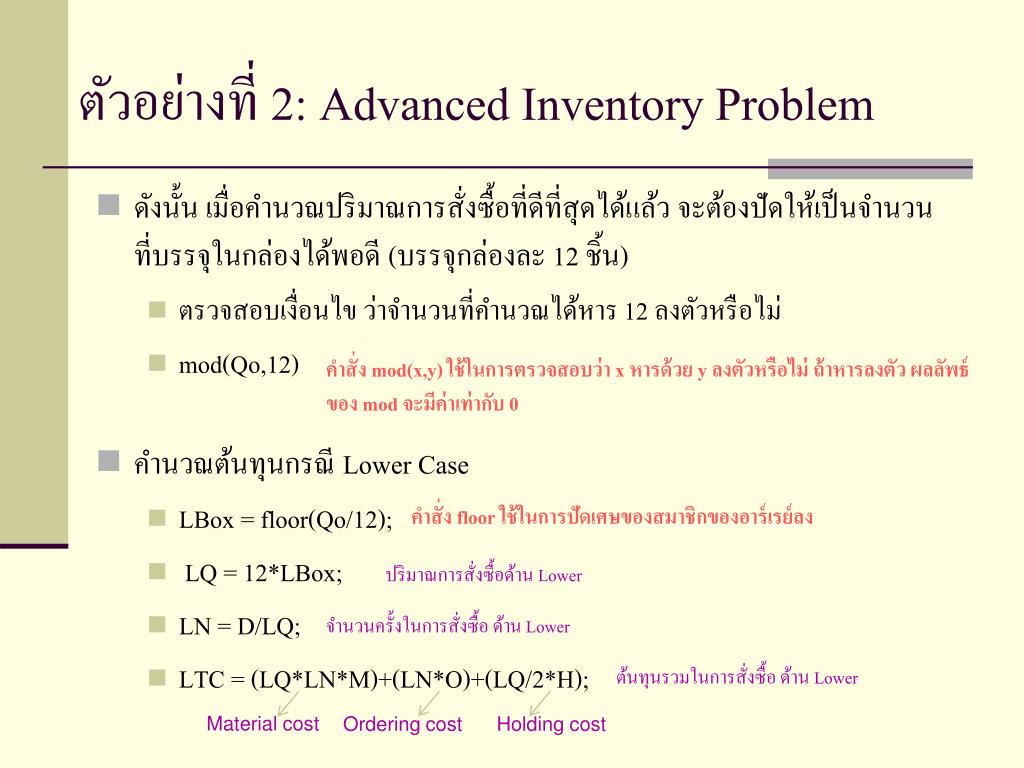 ตัวอย่างที่ 2: Advanced Inventory Problem

ดังนั้น เมื่อคำนวณปริมาณการสั่งซื้อที่ดีที่สุดได้แล้ว จะต้องปัดให้เป็นจำนวนที่บรรจุในกล่องได้พอดี (บรรจุกล่องละ 12 ชิ้น)

ตรวจสอบเงื่อนไข ว่าจำนวนที่คำนวณได้หาร 12 ลงตัวหรือไม่

mod(Qo,12)

คำสั่ง mod(x,y) ใช้ในการตรวจสอบว่า x หารด้วย y ลงตัวหรือไม่ ถ้าหารลงตัว ผลลัพธ์ของ mod จะมีค่าเท่ากับ 0

คำนวณต้นทุนกรณี Lower Case

LBox = floor(Qo/12);

คำสั่ง floor ใช้ในการปัดเศษของสมาชิกของอาร์เรย์ลง

LQ = 12*LBox;

ปริมาณการสั่งซื้อด้าน Lower

LN = D/LQ;

จำนวนครั้งในการสั่งซื้อ ด้าน Lower

LTC = (LQ*LN*M)+(LN*O)+(LQ/2*H);

ต้นทุนรวมในการสั่งซื้อ ด้าน Lower

Material cost Ordering cost Holding cost